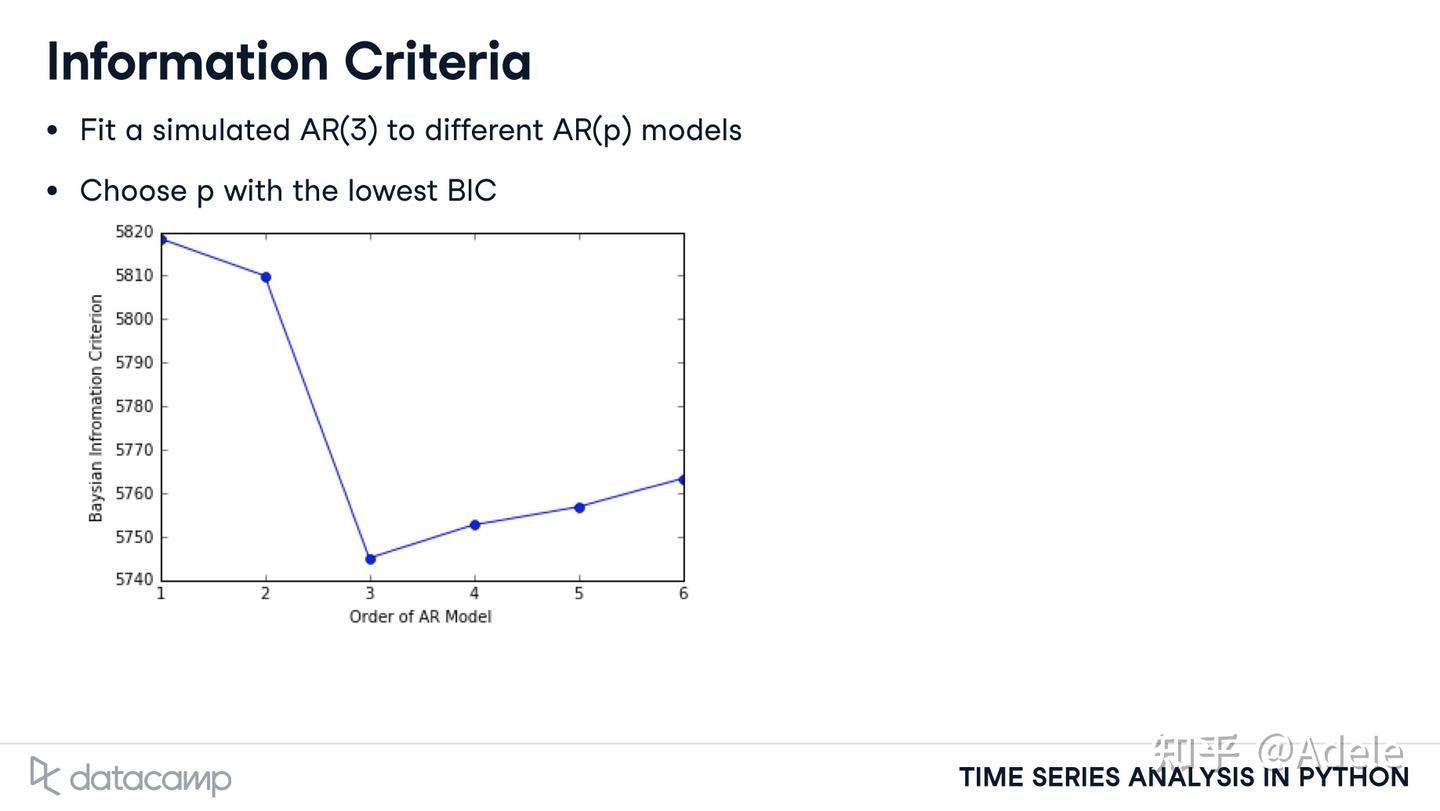 Information Criteria

• Fit a simulated AR(3) to different AR(p) models

• Choose p with the lowest BIC

5820
5810
5800
5790
5780
5770
5760
5750
5740

Baysian Infromation Criterion

1 2 3 4 5 6

Order of AR Model

datacamp

知乎 @Adele

TIME SERIES ANALYSIS IN PYTHON